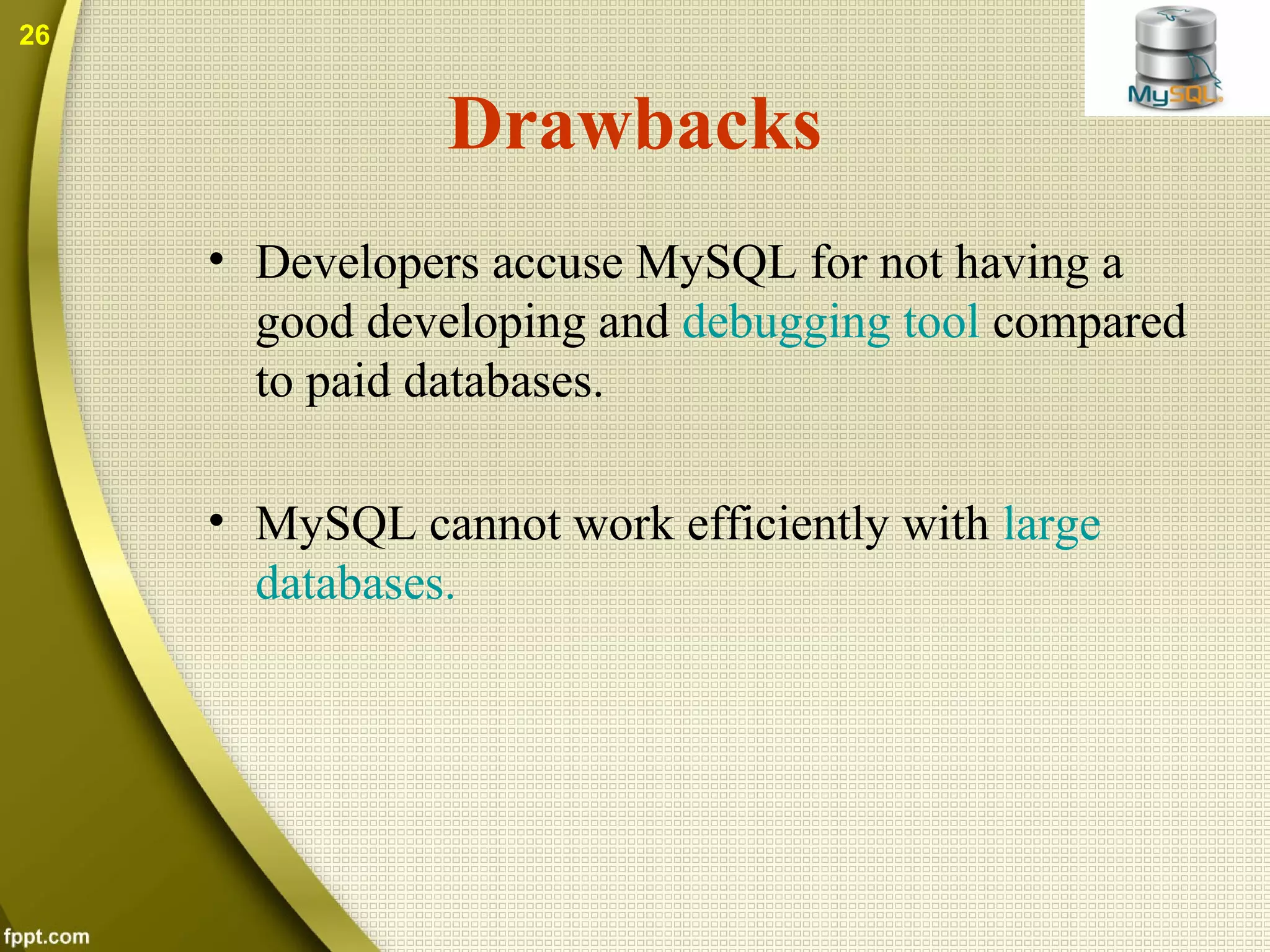 26

MySQL

Drawbacks

• Developers accuse MySQL for not having a good developing and debugging tool compared to paid databases.

• MySQL cannot work efficiently with large databases.

fppt.com